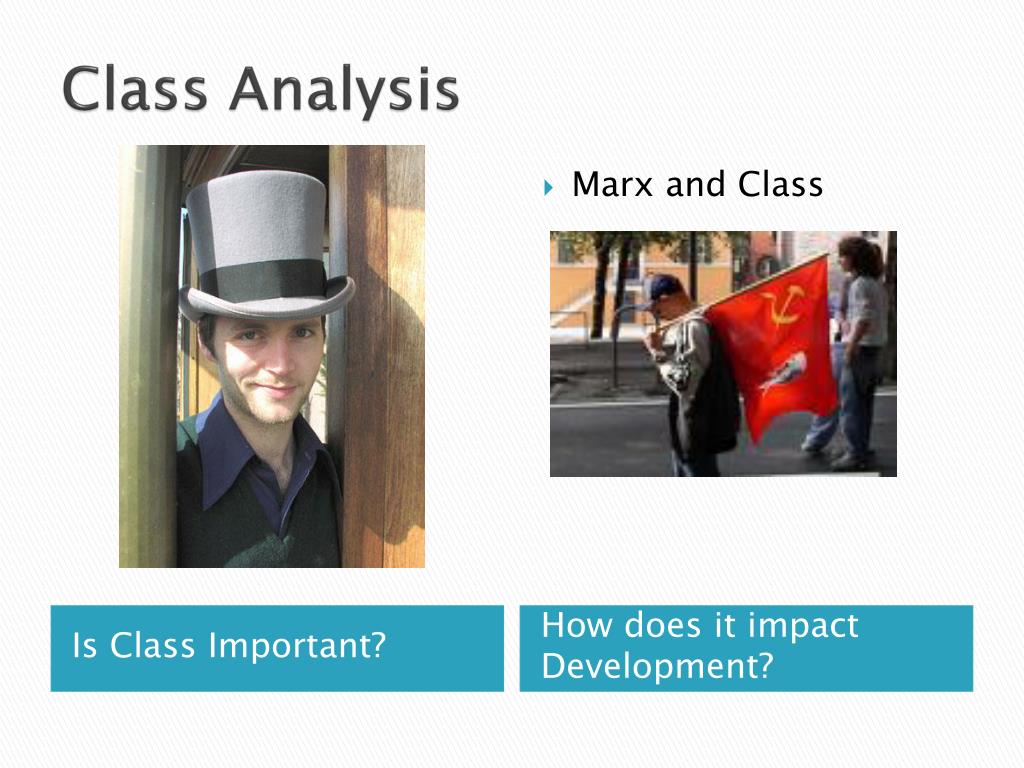 Class Analysis

Marx and Class

Is Class Important?

How does it impact Development?